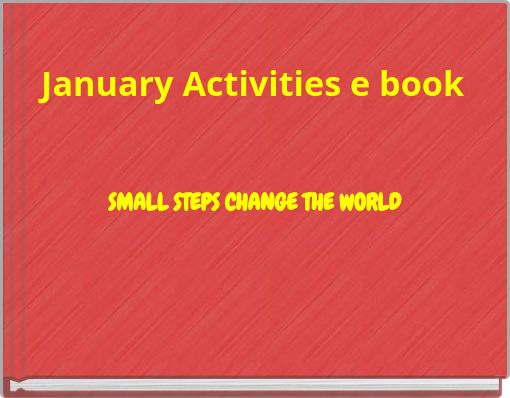 January Activities e book

SMALL STEPS CHANGE THE WORLD